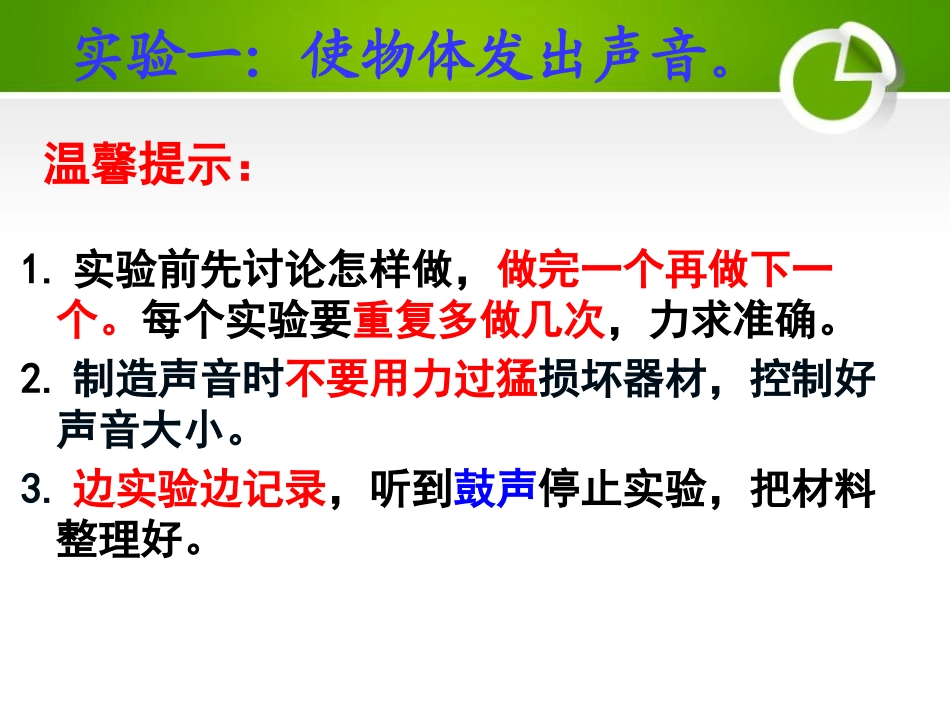 实验一：使物体发出声音。

温馨提示：

1. 实验前先讨论怎样做，做完一个再做下一个。每个实验要重复多做几次，力求准确。

2. 制造声音时不要用力过猛损坏器材，控制好声音大小。

3. 边实验边记录，听到鼓声停止实验，把材料整理好。